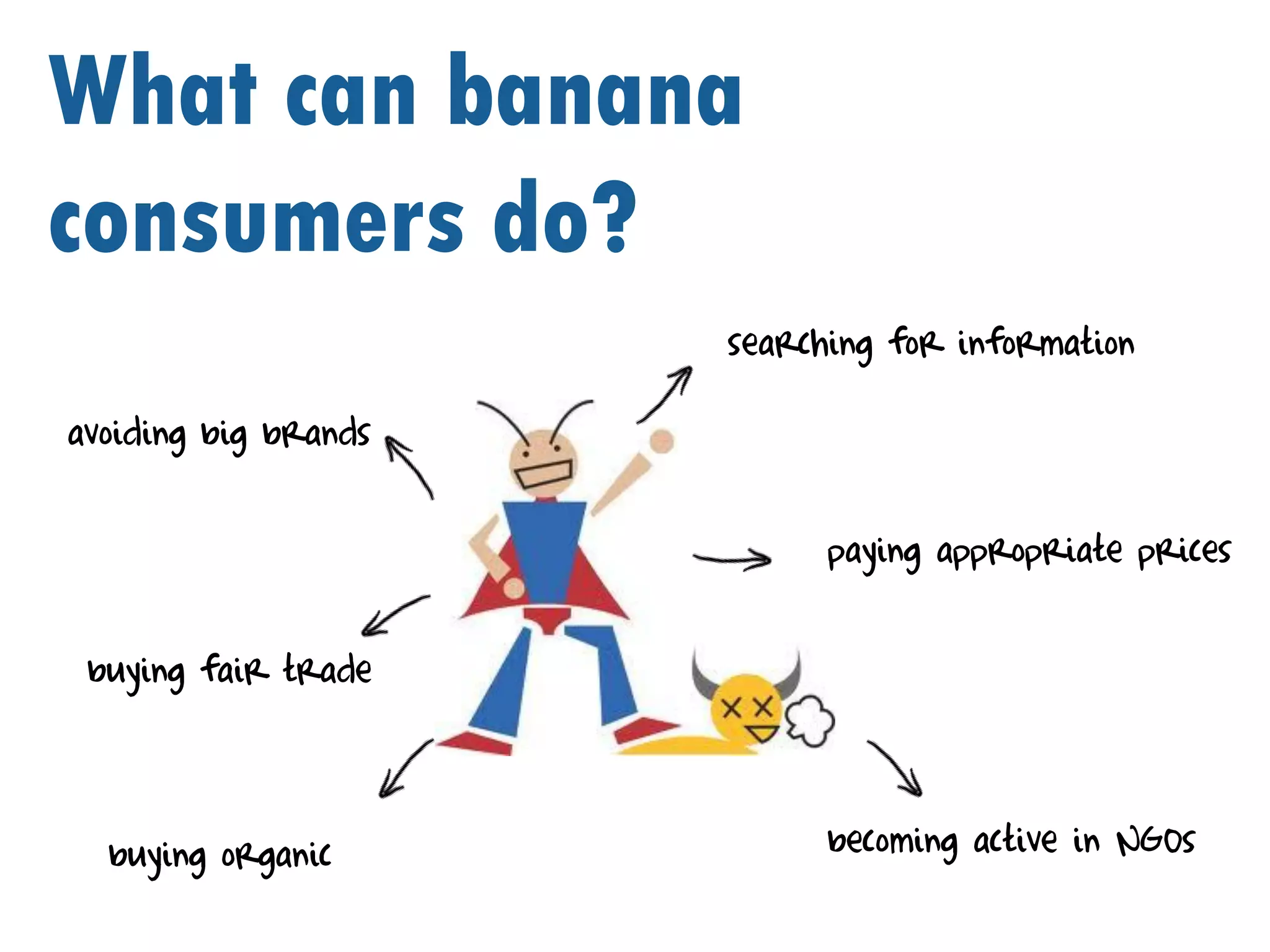 What can banana consumers do?

searching for information

avoiding big brands

paying appropriate prices

buying fair trade

buying organic

becoming active in NGOs